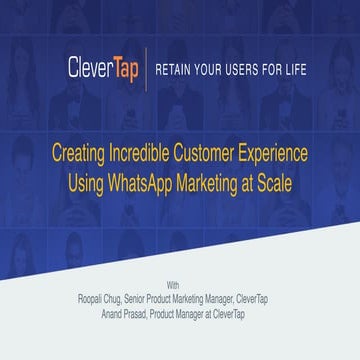 CleverTap | RETAIN YOUR USERS FOR LIFE

Creating Incredible Customer Experience Using WhatsApp Marketing at Scale

With
Roopali Chug, Senior Product Marketing Manager, CleverTap
Anand Prasad, Product Manager at CleverTap